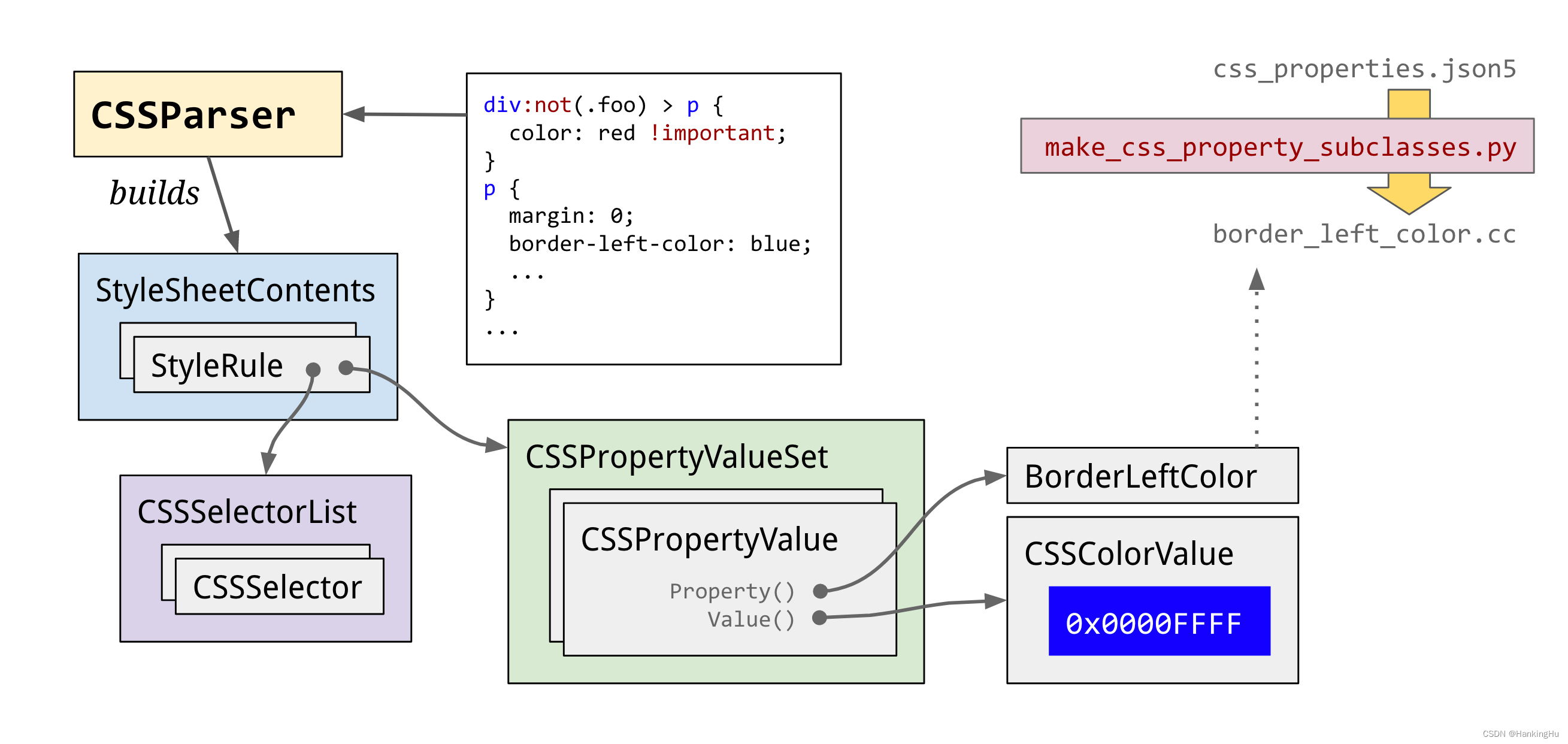 CSSParser

builds

div:not(.foo) > p {
  color: red !important;
}
p {
  margin: 0;
  border-left-color: blue;
  ...
}
...

css_properties.json5

make_css_property_subclasses.py

border_left_color.cc

StyleSheetContents

StyleRule

CSSSelectorList

CSSSelector

CSSPropertyValueSet

CSSPropertyValue

Property()
Value()

BorderLeftColor

CSSColorValue

0x0000FFFF

CSDN @HankingHu